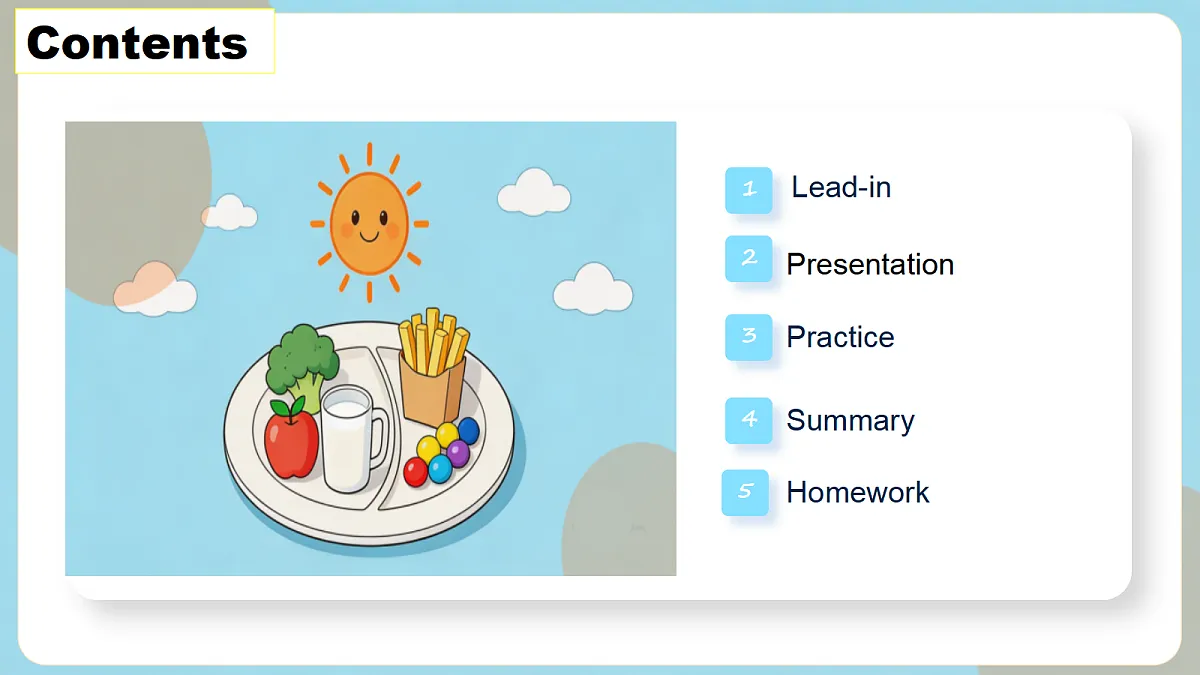 Contents

1 Lead-in

2 Presentation

3 Practice

4 Summary

5 Homework